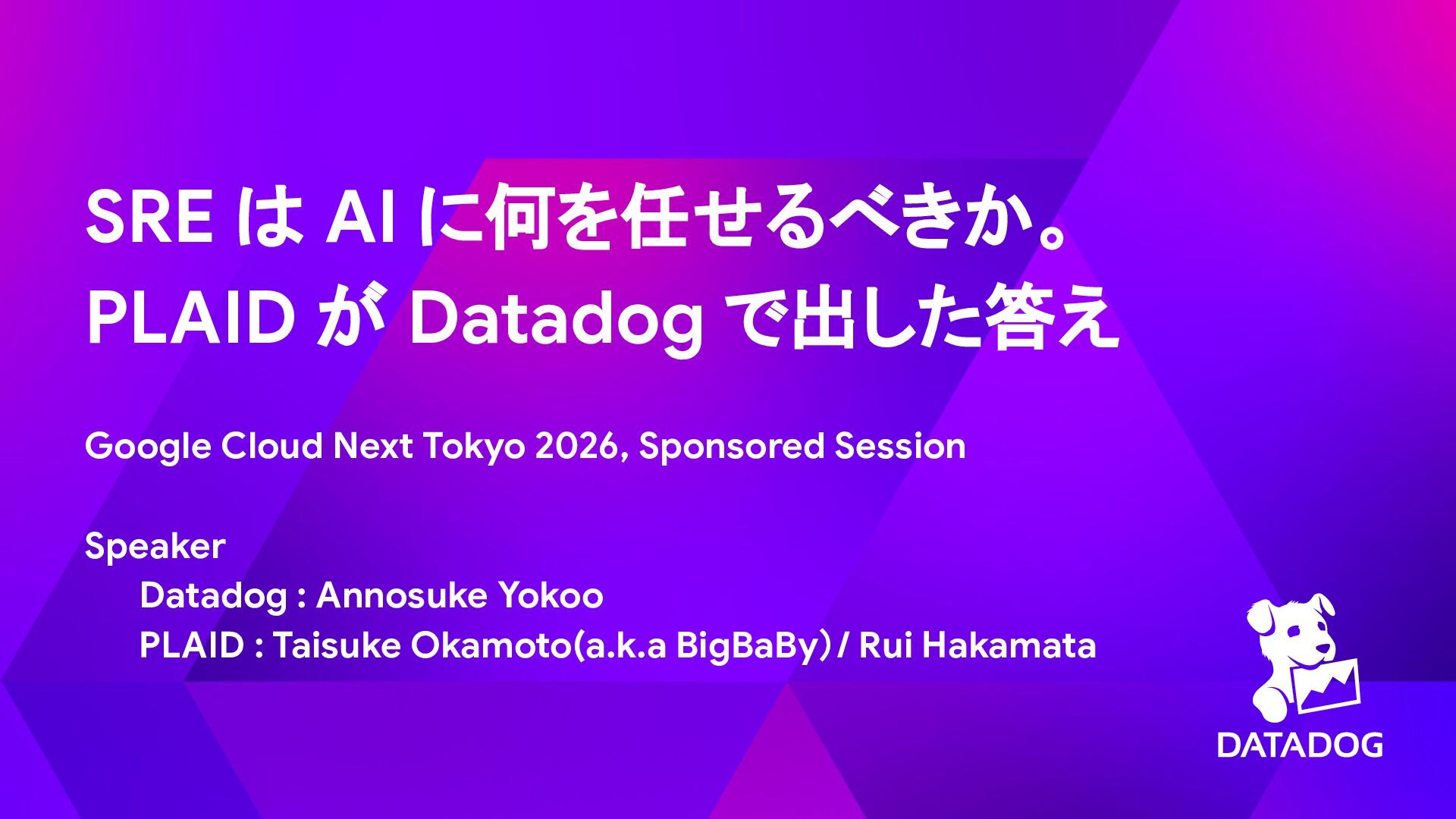 SRE は AI に何を任せるべきか。
PLAID が Datadog で出した答え

Google Cloud Next Tokyo 2026, Sponsored Session

Speaker
Datadog : Annosuke Yokoo
PLAID : Taisuke Okamoto(a.k.a BigBaBy) / Rui Hakamata

DATADOG